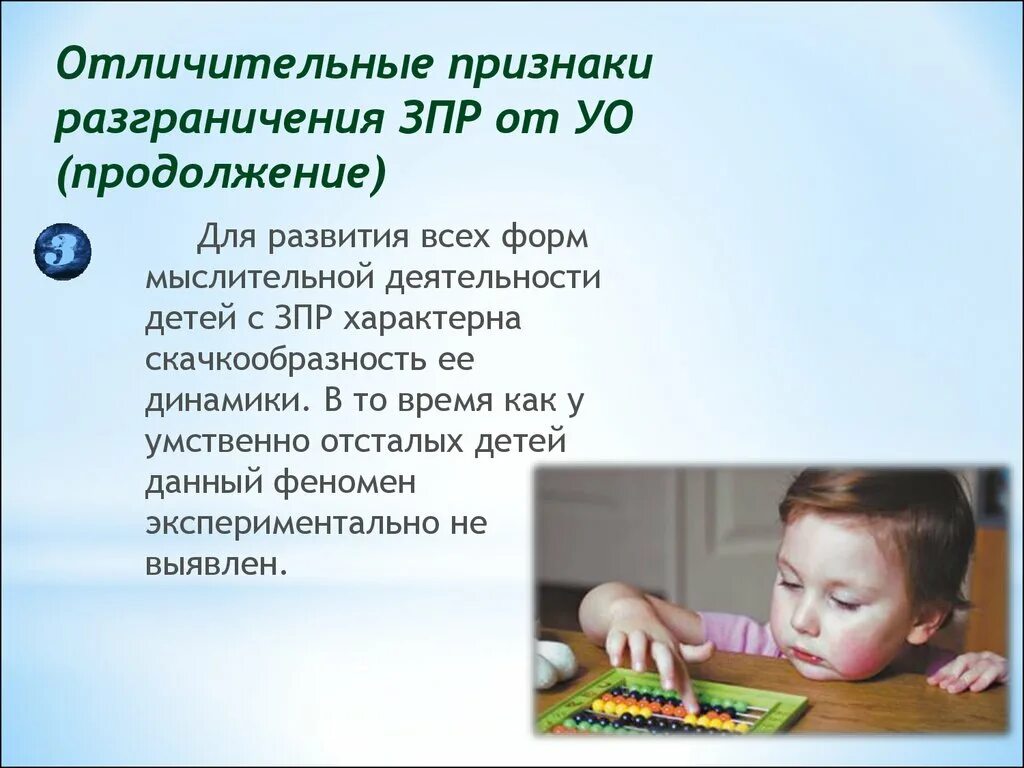 Отличительные признаки разграничения ЗПР от УО (продолжение)

3

Для развития всех форм мыслительной деятельности детей с ЗПР характерна скачкообразность ее динамики. В то время как у умственно отсталых детей данный феномен экспериментально не выявлен.